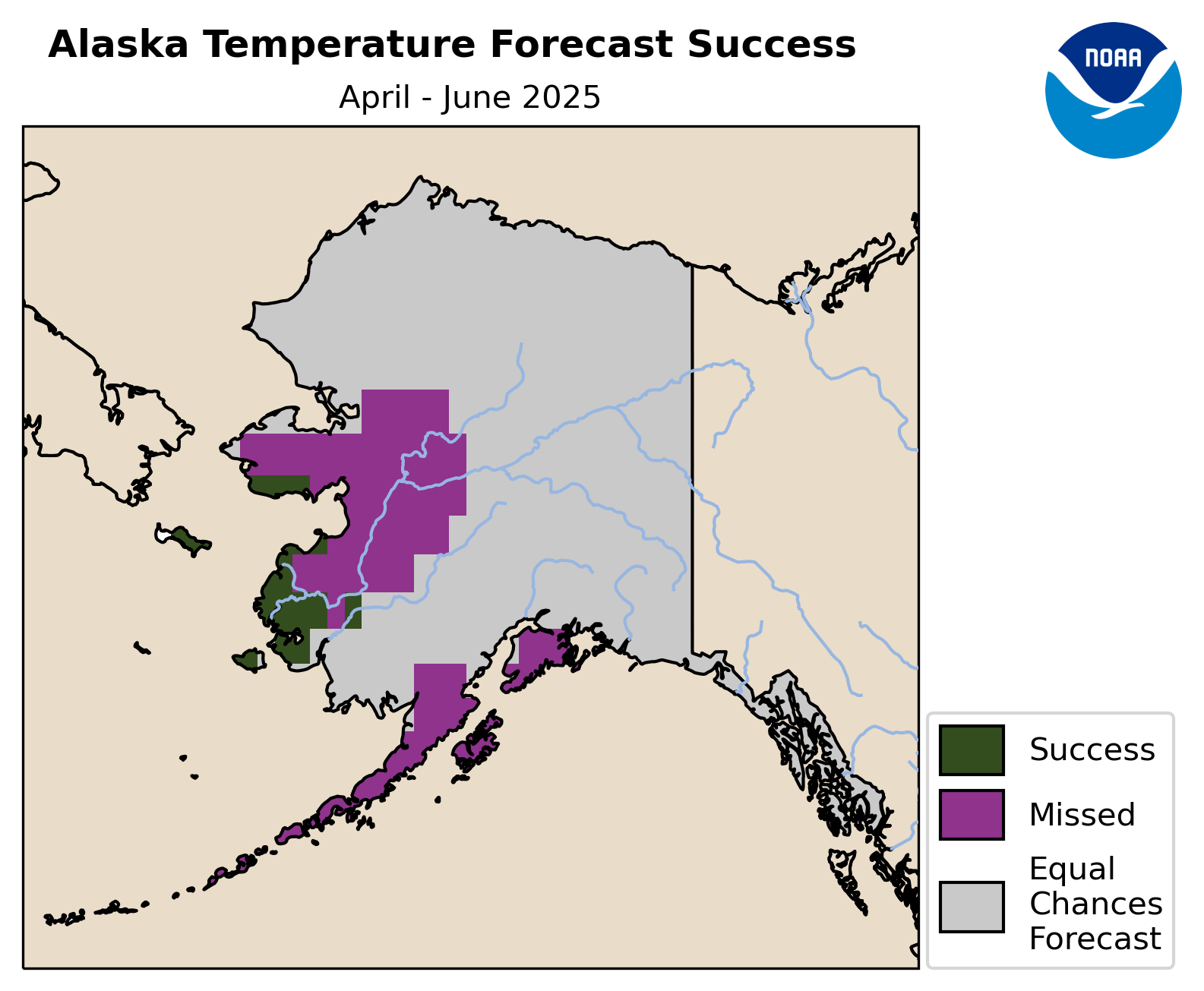 Alaska Temperature Forecast Success

April - June 2025

NOAA

Success

Missed

Equal Chances Forecast